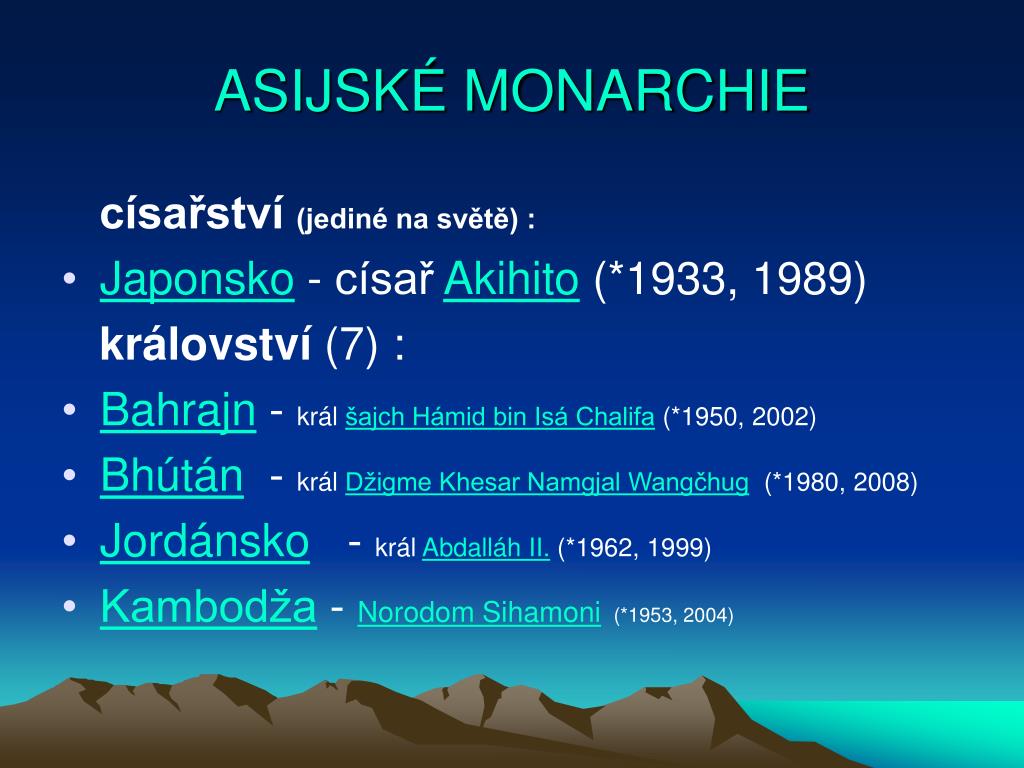 ASIJSKÉ MONARCHIE

císařství (jediné na světě) :

• Japonsko - císař Akihito (*1933, 1989)

království (7) :

• Bahrajn - král šajch Hámid bin Isá Chalifa (*1950, 2002)
• Bhútán - král Džigme Khesar Namgjal Wangčhug (*1980, 2008)
• Jordánsko - král Abdalláh II. (*1962, 1999)
• Kambodža - Norodom Sihamoni (*1953, 2004)